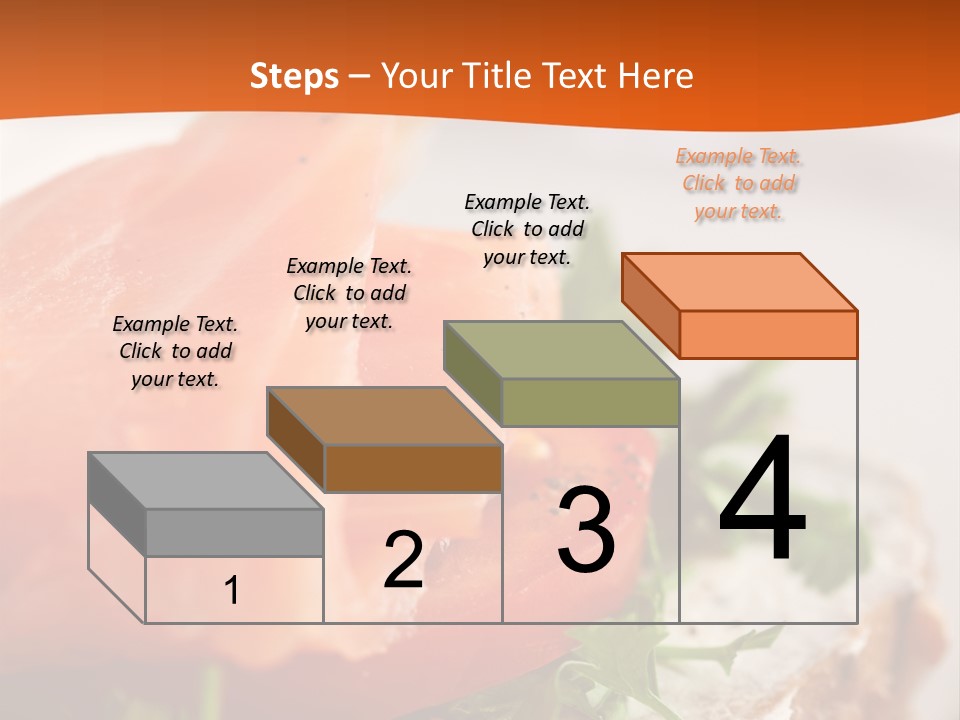 Steps – Your Title Text Here

Example Text. Click to add your text.

Example Text. Click to add your text.

Example Text. Click to add your text.

Example Text. Click to add your text.

1

2

3

4